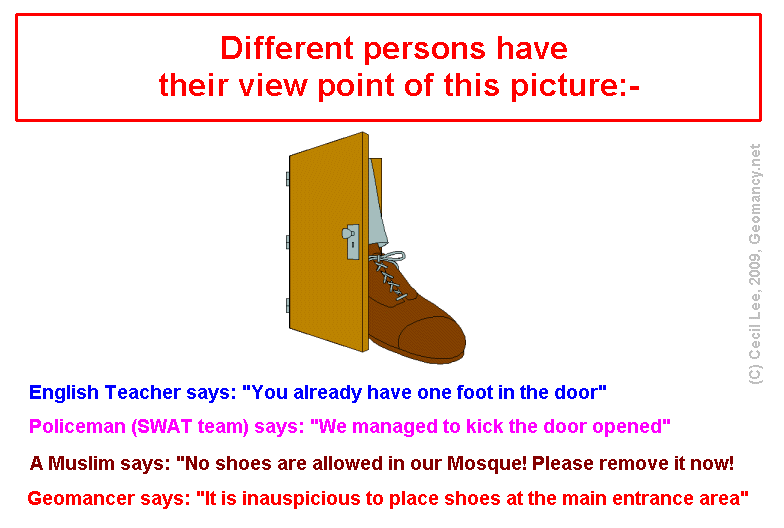 Different persons have their view point of this picture:-

(C) Cecil Lee, 2009, Geomancy.net

English Teacher says: "You already have one foot in the door"

Policeman (SWAT team) says: "We managed to kick the door opened"

A Muslim says: "No shoes are allowed in our Mosque! Please remove it now!

Geomancer says: "It is inauspicious to place shoes at the main entrance area"